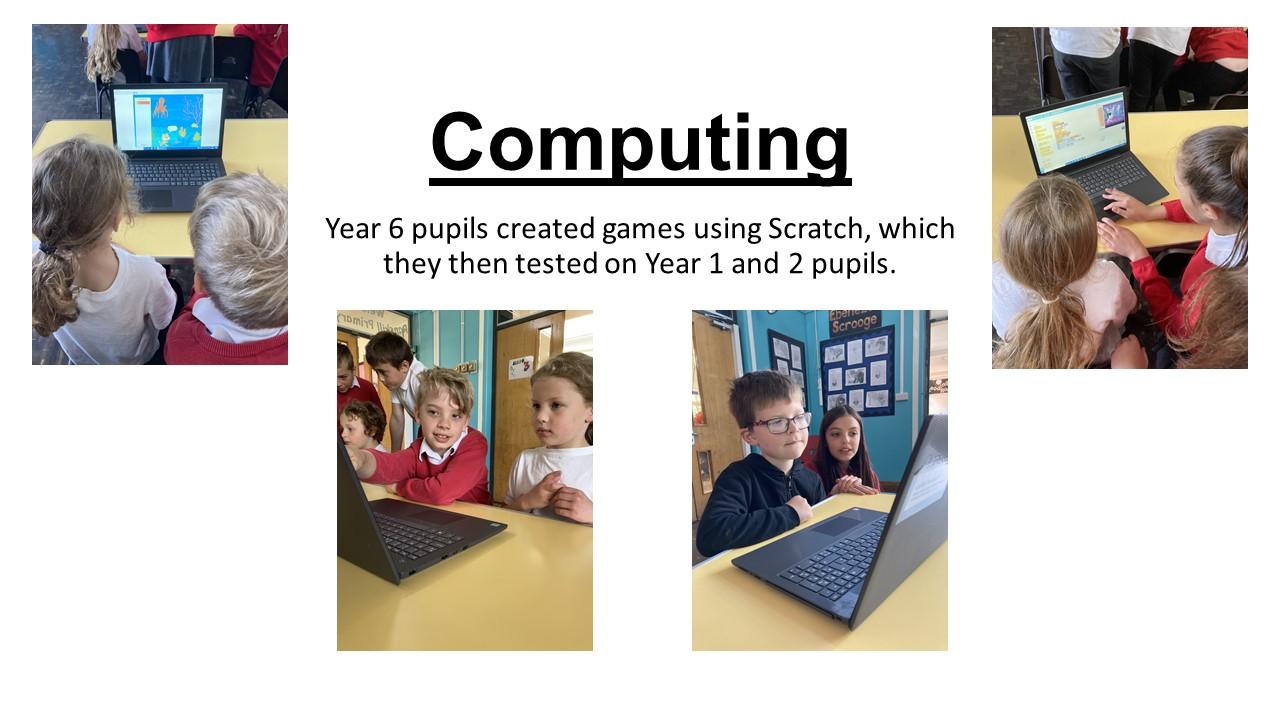 Computing

Year 6 pupils created games using Scratch, which they then tested on Year 1 and 2 pupils.

Ebenezer Scrooge